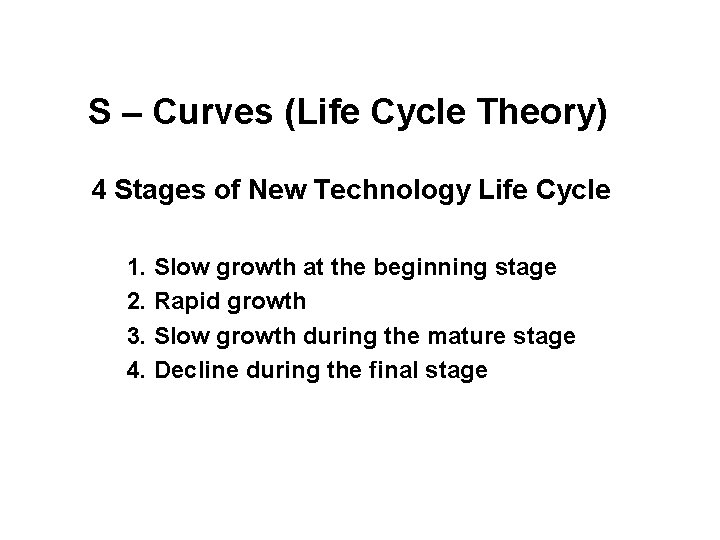 S – Curves (Life Cycle Theory)

4 Stages of New Technology Life Cycle

1. Slow growth at the beginning stage
2. Rapid growth
3. Slow growth during the mature stage
4. Decline during the final stage